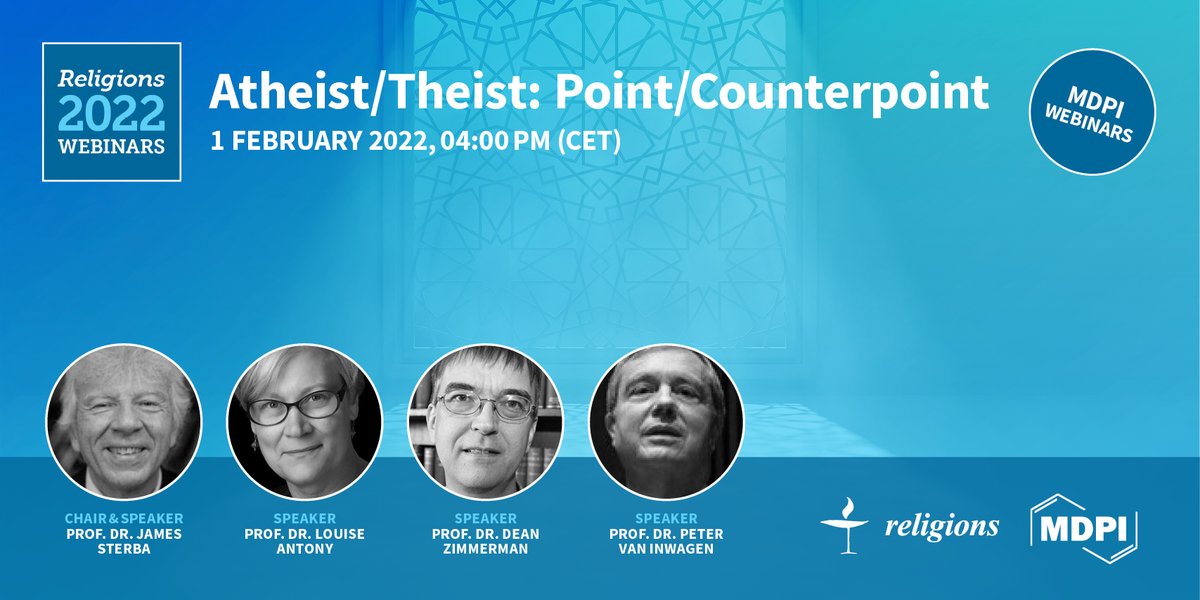 Religions
2022
WEBINARS

Atheist/Theist: Point/Counterpoint
1 FEBRUARY 2022, 04:00 PM (CET)

MDPI
WEBINARS

CHAIR & SPEAKER
PROF. DR. JAMES STERBA

SPEAKER
PROF. DR. LOUISE ANTONY

SPEAKER
PROF. DR. DEAN ZIMMERMAN

SPEAKER
PROF. DR. PETER VAN INWAGEN

religions

MDPI